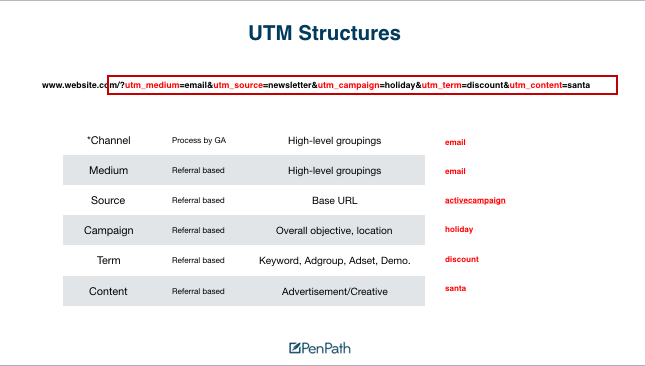 UTM Structures

www.website.com/?utm_medium=email&utm_source=newsletter&utm_campaign=holiday&utm_term=discount&utm_content=santa

| *Channel | Process by GA | High-level groupings | email |
|---|---|---|---|
| Medium | Referral based | High-level groupings | email |
| Source | Referral based | Base URL | activecampaign |
| Campaign | Referral based | Overall objective, location | holiday |
| Term | Referral based | Keyword, Adgroup, Adset, Demo. | discount |
| Content | Referral based | Advertisement/Creative | santa |

PenPath